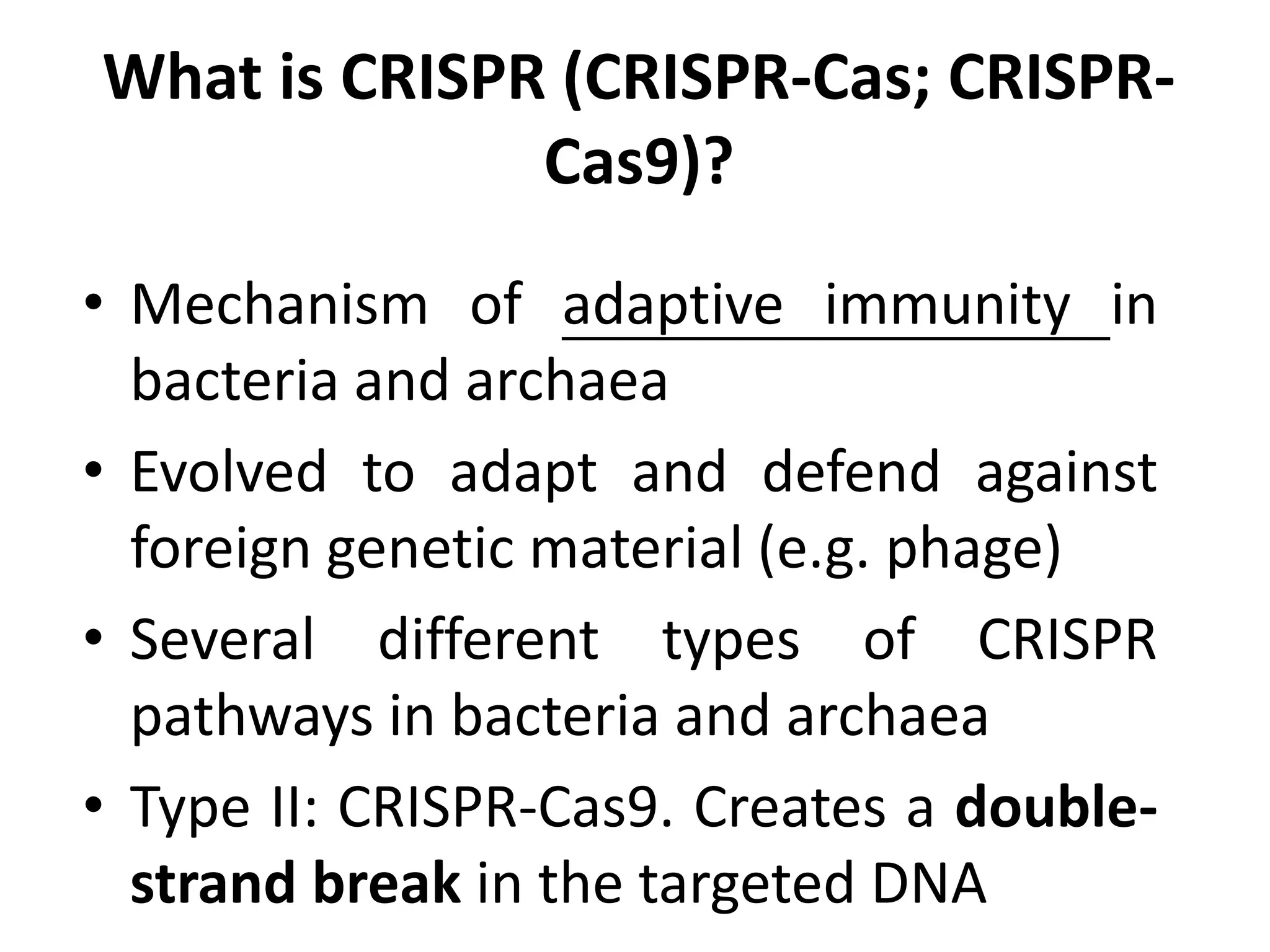 What is CRISPR (CRISPR-Cas; CRISPR-Cas9)?

• Mechanism of adaptive immunity in bacteria and archaea

• Evolved to adapt and defend against foreign genetic material (e.g. phage)

• Several different types of CRISPR pathways in bacteria and archaea

• Type II: CRISPR-Cas9. Creates a double-strand break in the targeted DNA